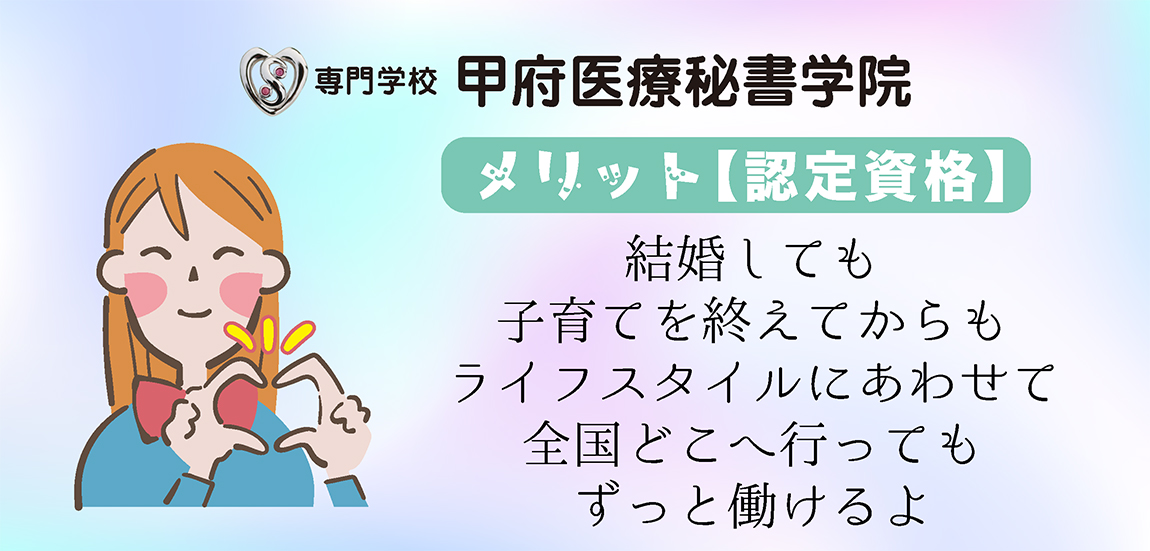 専門学校 甲府医療秘書学院

メリット【認定資格】

結婚しても
子育てを終えてからも
ライフスタイルにあわせて
全国どこへ行っても
ずっと働けるよ